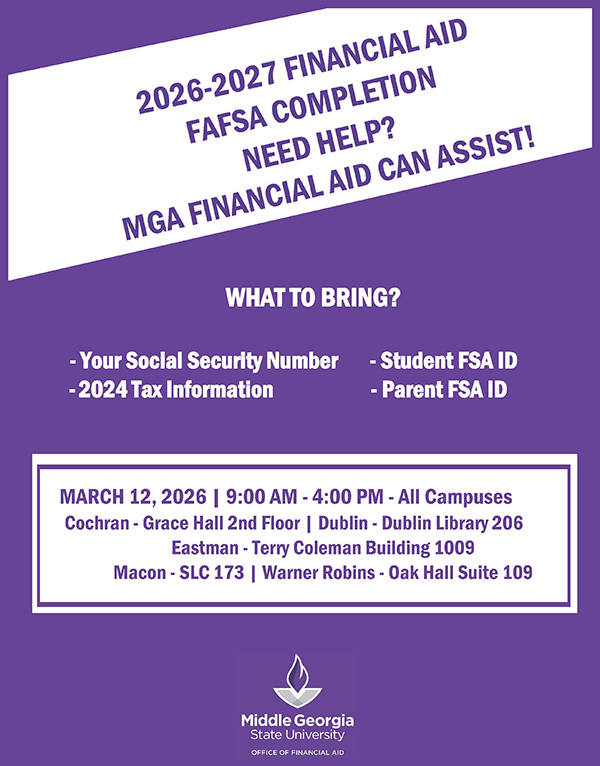 2026-2027 FINANCIAL AID
FAFSA COMPLETION
NEED HELP?
MGA FINANCIAL AID CAN ASSIST!

WHAT TO BRING?

- Your Social Security Number
- 2024 Tax Information

- Student FSA ID
- Parent FSA ID

MARCH 12, 2026 | 9:00 AM - 4:00 PM - All Campuses
Cochran - Grace Hall 2nd Floor | Dublin - Dublin Library 206
Eastman - Terry Coleman Building 1009
Macon - SLC 173 | Warner Robins - Oak Hall Suite 109

Middle Georgia State University
OFFICE OF FINANCIAL AID